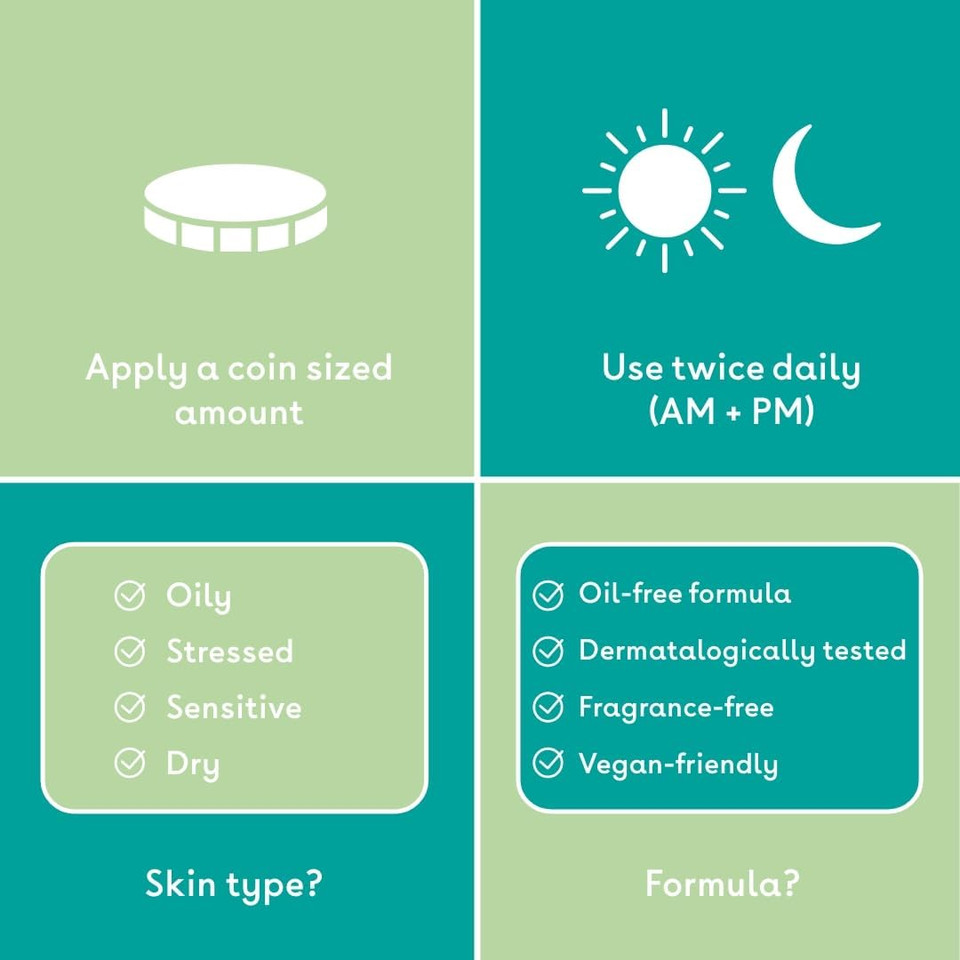 Apply a coin sized amount

Use twice daily (AM + PM)

Oily
Stressed
Sensitive
Dry

Skin type?

Oil-free formula
Dermatalogically tested
Fragrance-free
Vegan-friendly

Formula?